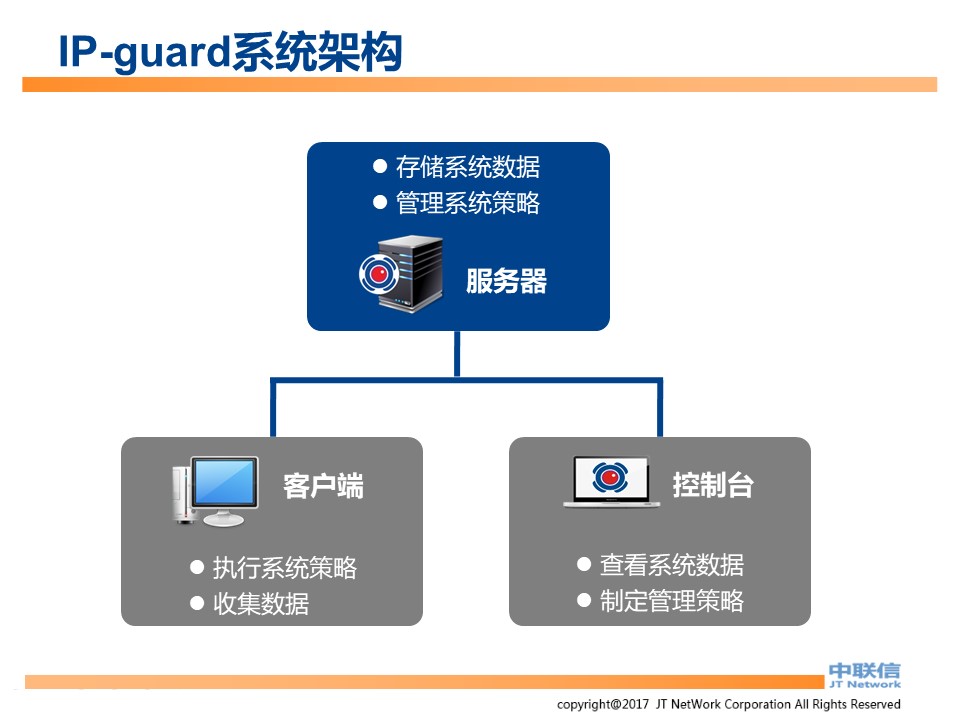 IP-guard系统架构

● 存储系统数据
● 管理系统策略

服务器

客户端

● 执行系统策略
● 收集数据

控制台

● 查看系统数据
● 制定管理策略

中联信
JT Network

copyright@2017 JT NetWork Corporation All Rights Reserved